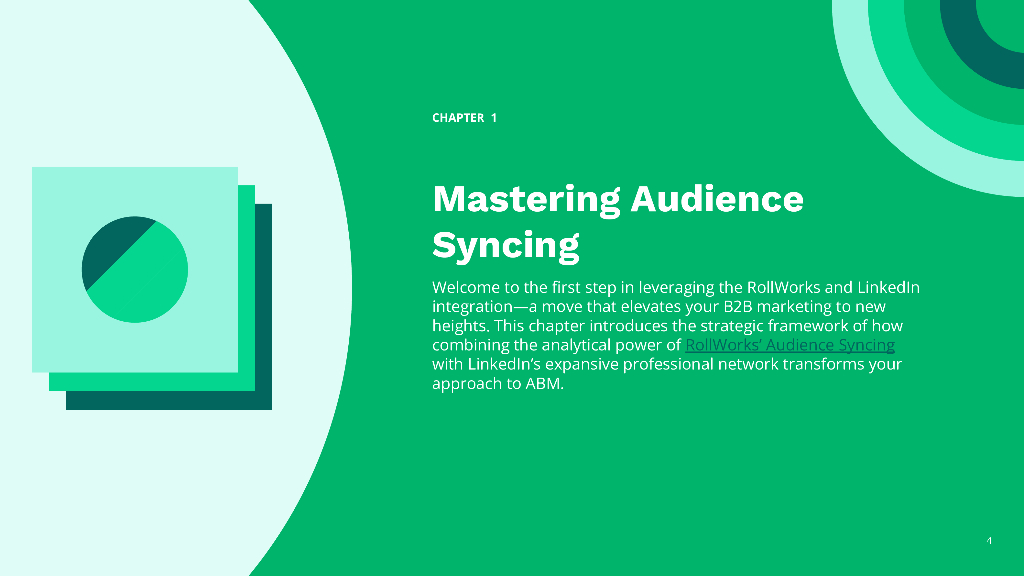 CHAPTER 1

Mastering Audience Syncing

Welcome to the first step in leveraging the RollWorks and LinkedIn integration—a move that elevates your B2B marketing to new heights. This chapter introduces the strategic framework of how combining the analytical power of RollWorks' Audience Syncing with LinkedIn's expansive professional network transforms your approach to ABM.

4